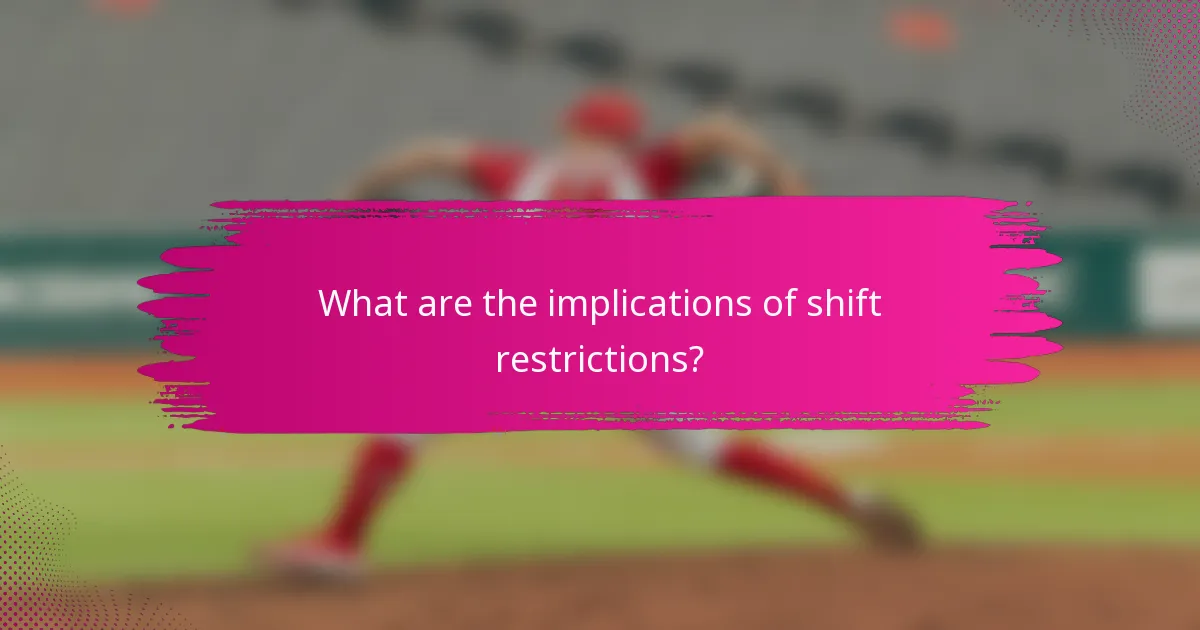 What are the implications of shift restrictions?